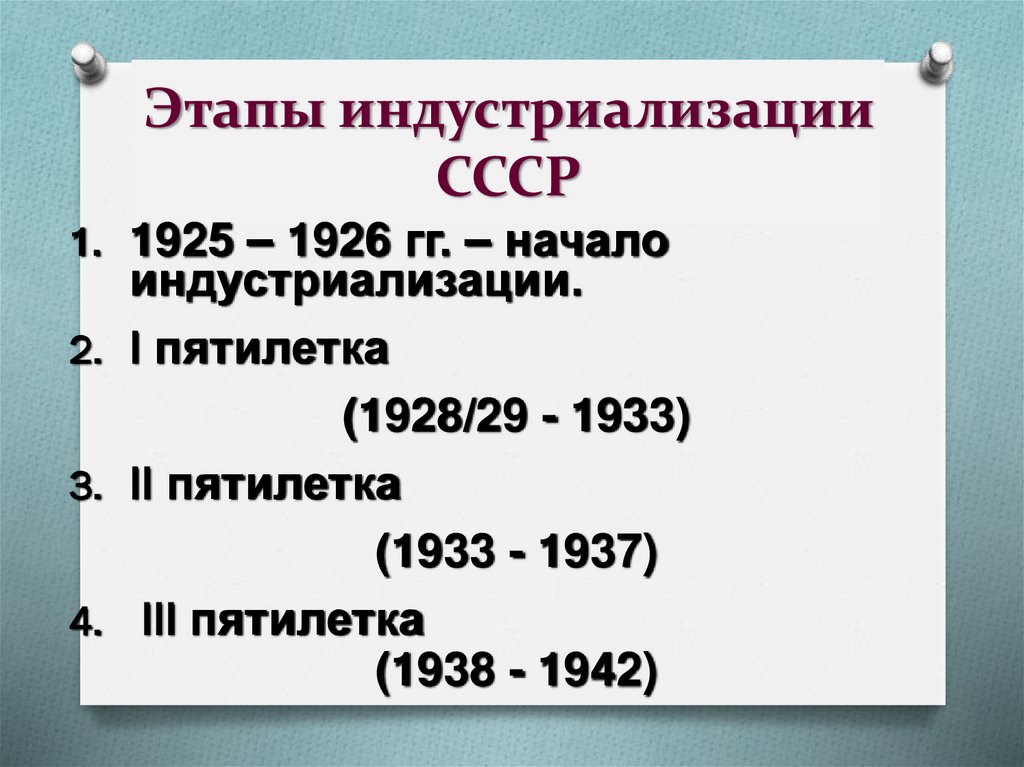 Этапы индустриализации СССР

1. 1925 – 1926 гг. – начало индустриализации.

2. I пятилетка

(1928/29 - 1933)

3. II пятилетка

(1933 - 1937)

4. III пятилетка

(1938 - 1942)